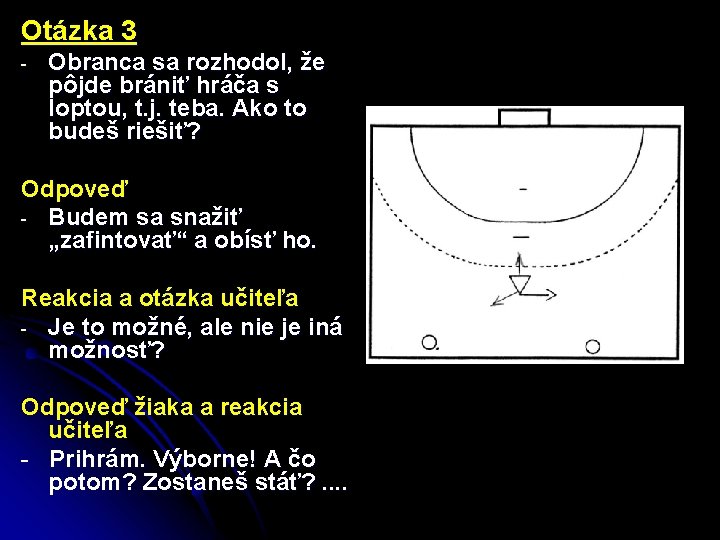 Otázka 3

- Obranca sa rozhodol, že pôjde brániť hráča s loptou, t.j. teba. Ako to budeš riešiť?

Odpoveď

- Budem sa snažiť „zafintovať“ a obísť ho.

Reakcia a otázka učiteľa

- Je to možné, ale nie je iná možnosť?

Odpoveď žiaka a reakcia učiteľa

- Prihrám. Výborne! A čo potom? Zostaneš stáť? ....